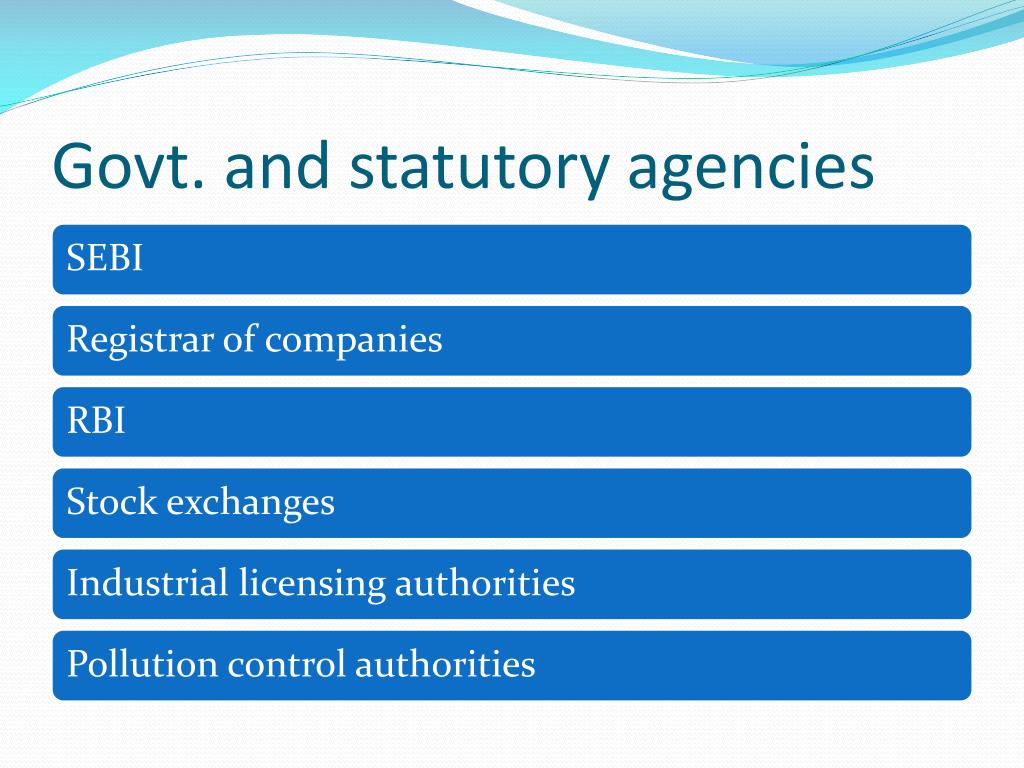 Govt. and statutory agencies

SEBI

Registrar of companies

RBI

Stock exchanges

Industrial licensing authorities

Pollution control authorities